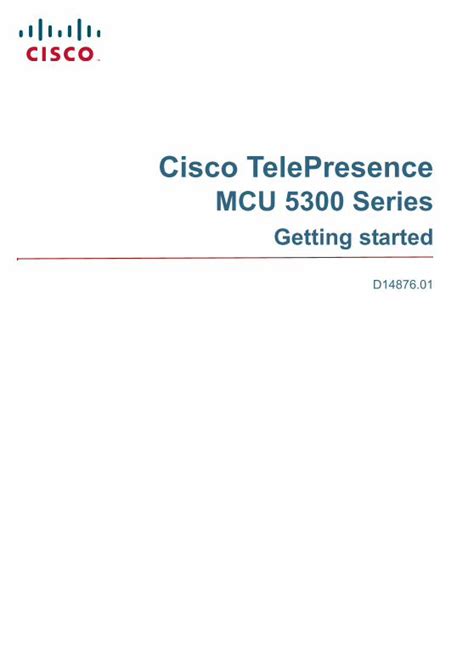 CISCO

Cisco TelePresence
MCU 5300 Series
Getting started

D14876.01